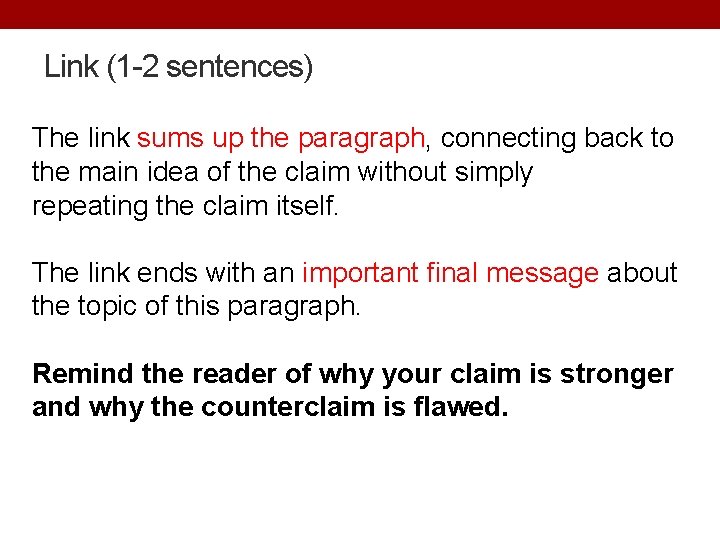 Link (1-2 sentences)

The link sums up the paragraph, connecting back to the main idea of the claim without simply repeating the claim itself.

The link ends with an important final message about the topic of this paragraph.

Remind the reader of why your claim is stronger and why the counterclaim is flawed.